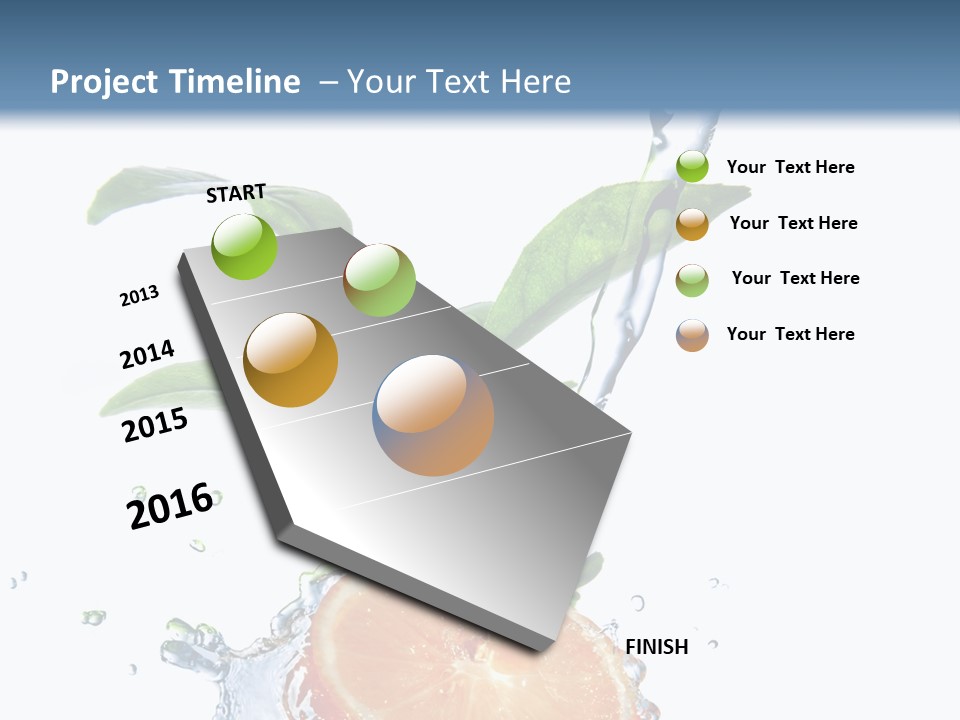 Project Timeline – Your Text Here

START

2013

2014

2015

2016

FINISH

Your Text Here

Your Text Here

Your Text Here

Your Text Here